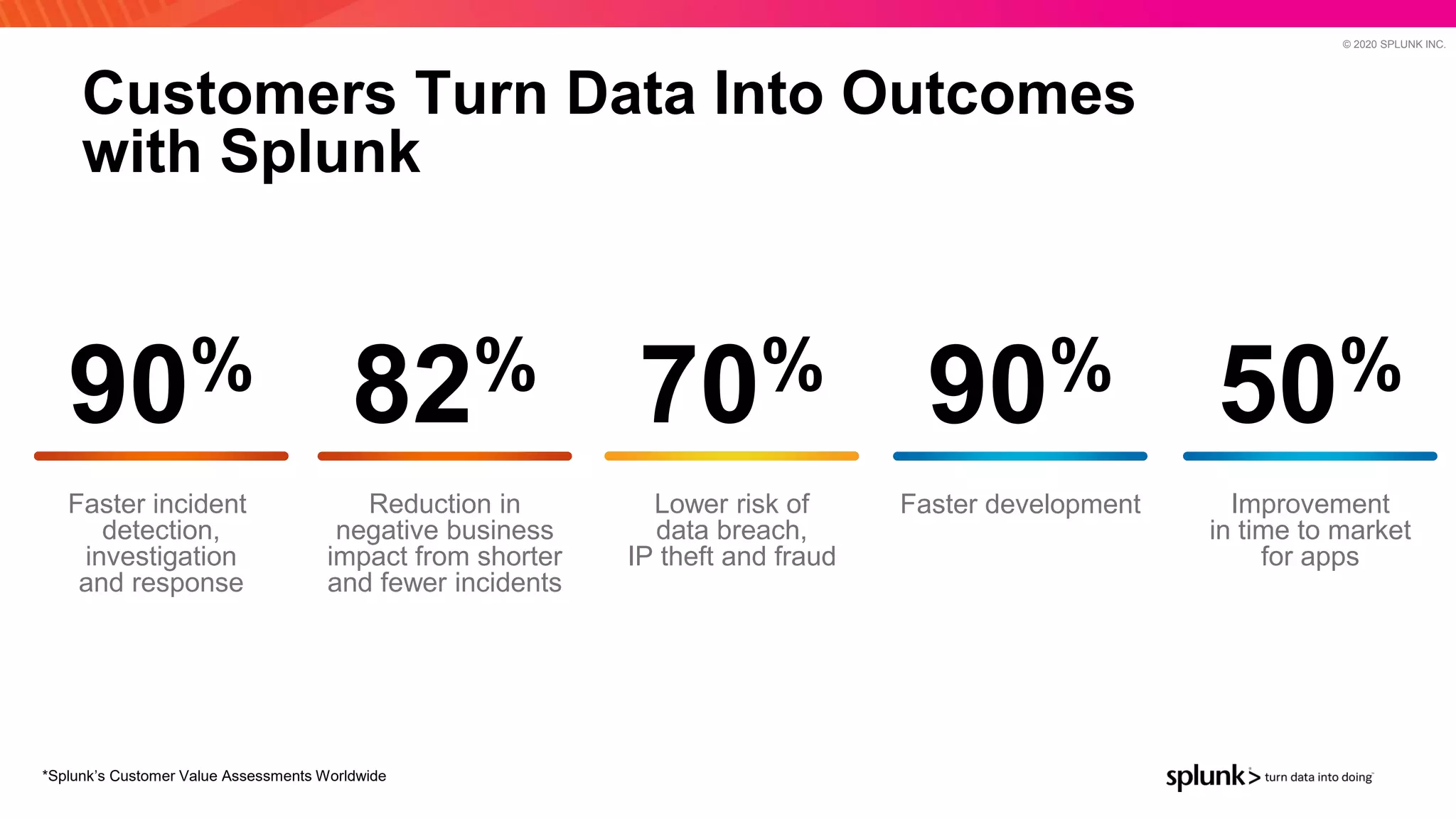 © 2020 SPLUNK INC.

Customers Turn Data Into Outcomes with Splunk

90%

Faster incident detection, investigation and response

82%

Reduction in negative business impact from shorter and fewer incidents

70%

Lower risk of data breach, IP theft and fraud

90%

Faster development

50%

Improvement in time to market for apps

*Splunk's Customer Value Assessments Worldwide

splunk> turn data into doing